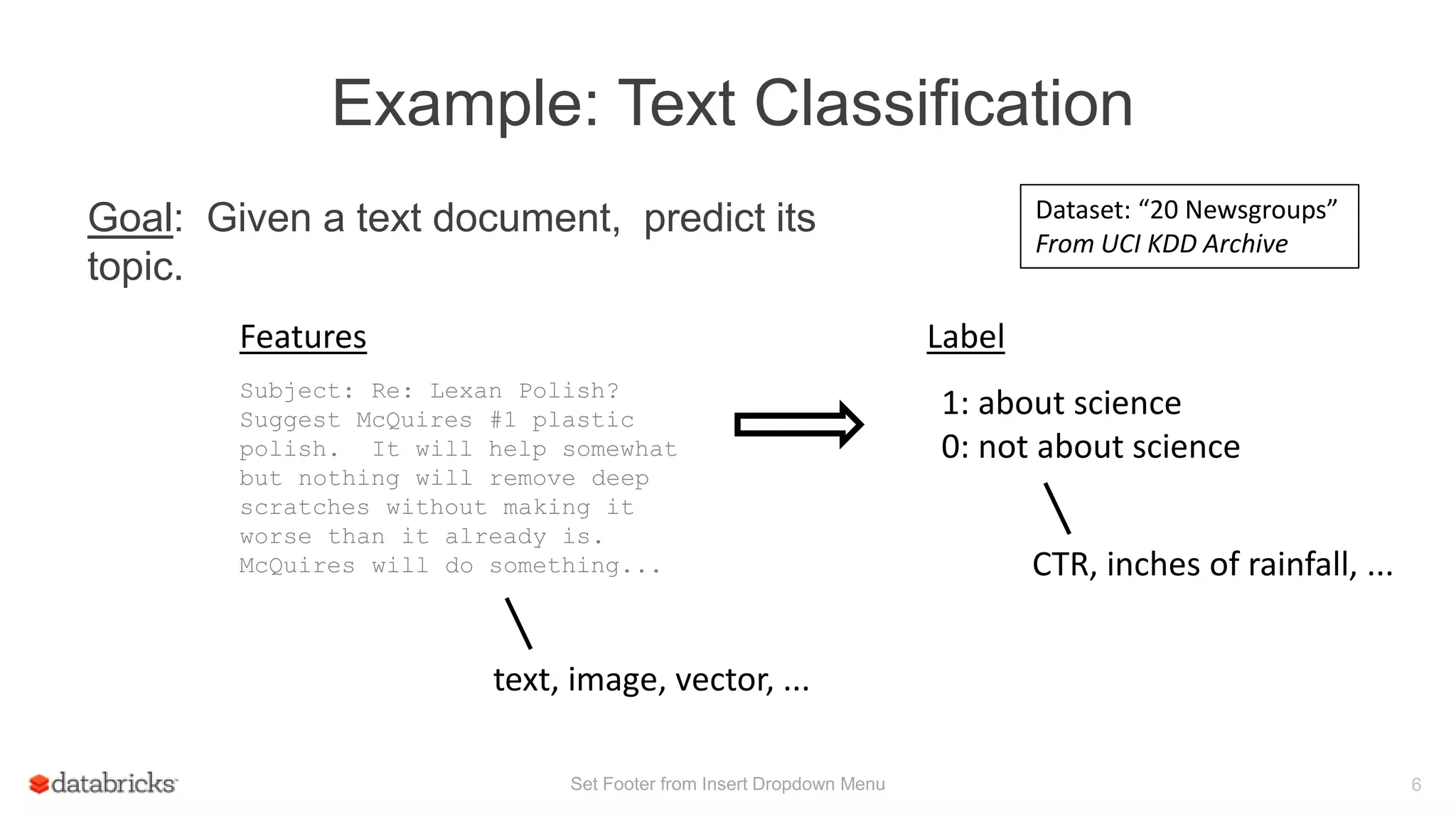 Example: Text Classification

Goal: Given a text document, predict its topic.

Dataset: “20 Newsgroups”
From UCI KDD Archive

Features

Subject: Re: Lexan Polish?
Suggest McQuires #1 plastic polish. It will help somewhat but nothing will remove deep scratches without making it worse than it already is.
McQuires will do something...

text, image, vector, ...

Label

1: about science
0: not about science

CTR, inches of rainfall, ...

databricks

Set Footer from Insert Dropdown Menu

6